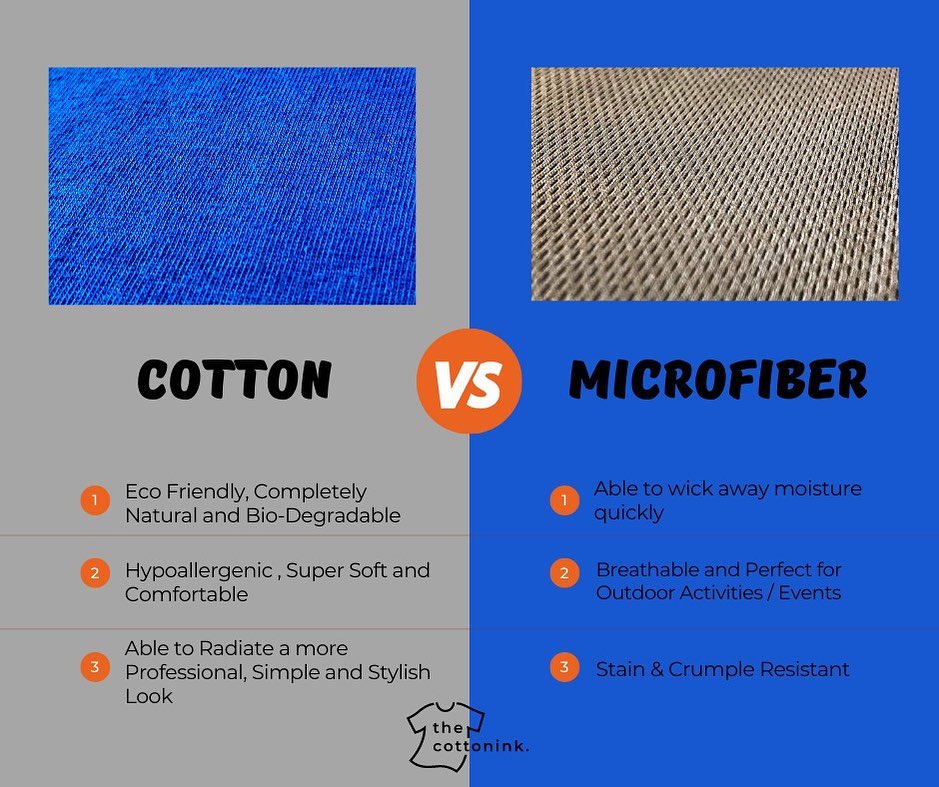 COTTON

VS

MICROFIBER

1 Eco Friendly, Completely Natural and Bio-Degradable

2 Hypoallergenic , Super Soft and Comfortable

3 Able to Radiate a more Professional, Simple and Stylish Look

1 Able to wick away moisture quickly

2 Breathable and Perfect for Outdoor Activities / Events

3 Stain & Crumple Resistant

the cottonink.